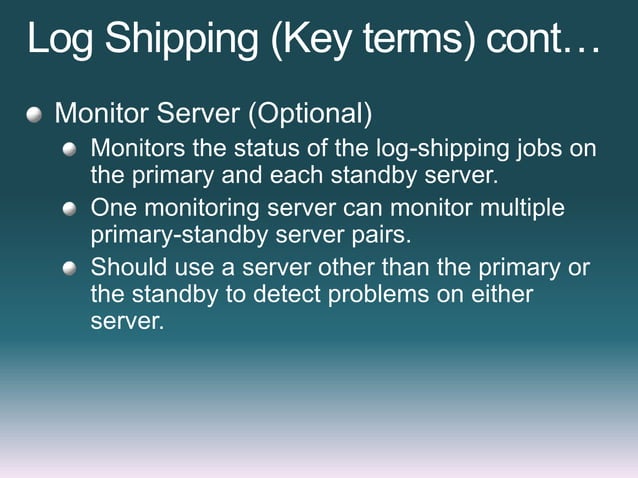 Log Shipping (Key terms) cont…

Monitor Server (Optional)

Monitors the status of the log-shipping jobs on the primary and each standby server.

One monitoring server can monitor multiple primary-standby server pairs.

Should use a server other than the primary or the standby to detect problems on either server.